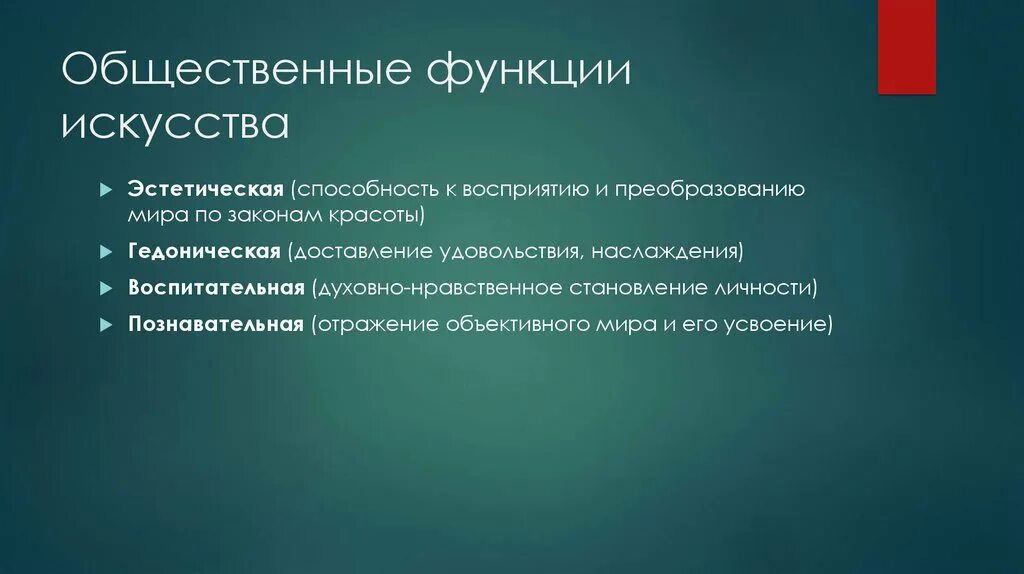 Общественные функции искусства

Эстетическая (способность к восприятию и преобразованию мира по законам красоты)

Гедоническая (доставление удовольствия, наслаждения)

Воспитательная (духовно-нравственное становление личности)

Познавательная (отражение объективного мира и его усвоение)